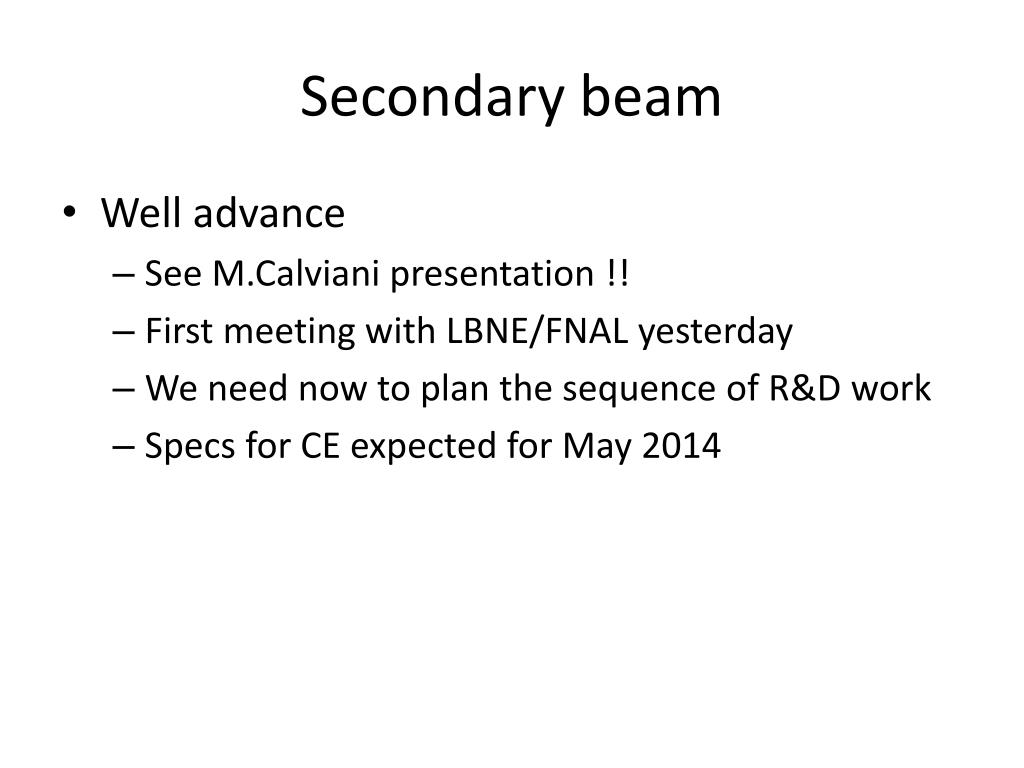 Secondary beam

• Well advance
– See M.Calviani presentation !!
– First meeting with LBNE/FNAL yesterday
– We need now to plan the sequence of R&D work
– Specs for CE expected for May 2014